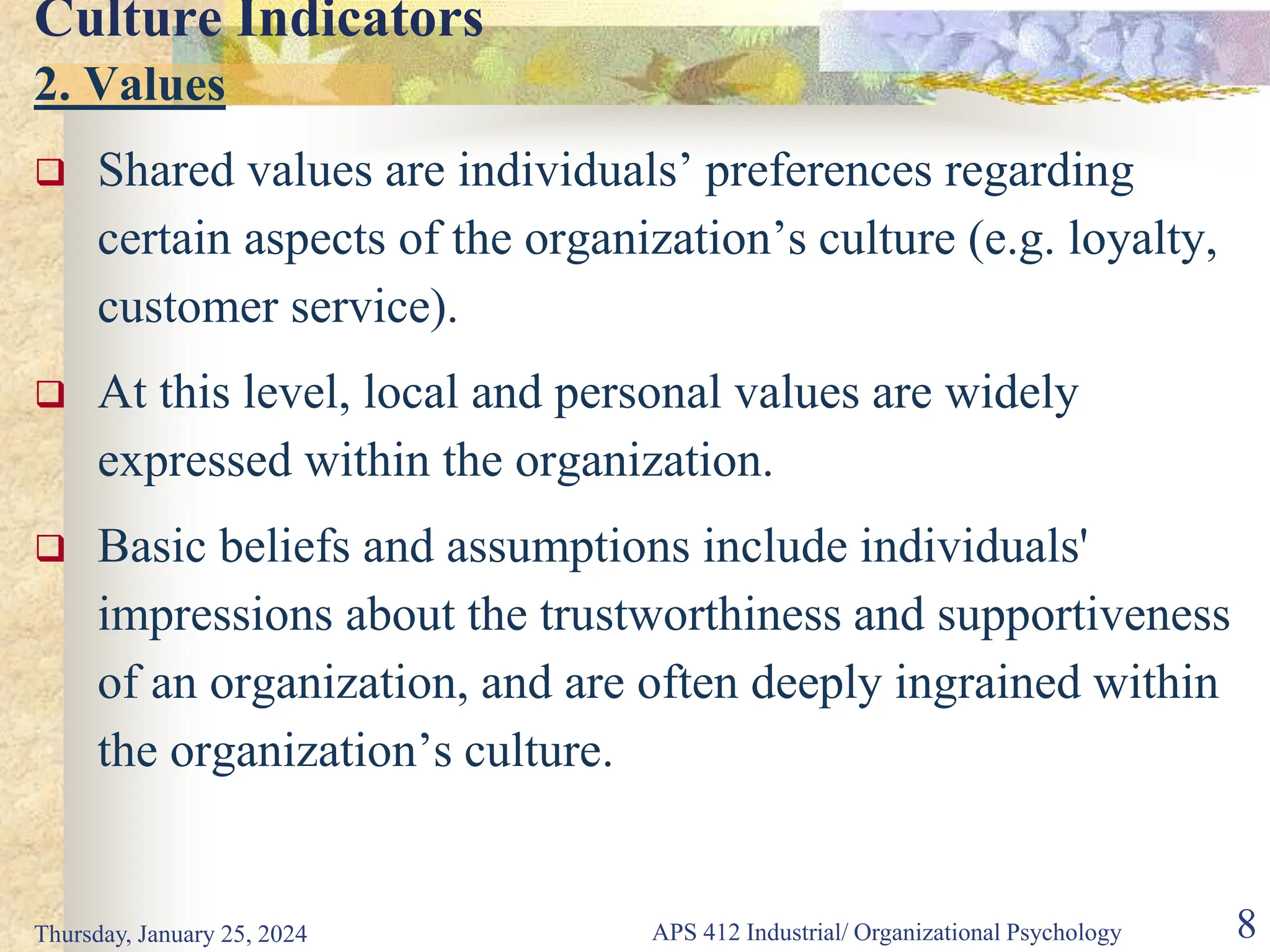 Culture Indicators
2. Values

❑ Shared values are individuals’ preferences regarding certain aspects of the organization’s culture (e.g. loyalty, customer service).

❑ At this level, local and personal values are widely expressed within the organization.

❑ Basic beliefs and assumptions include individuals' impressions about the trustworthiness and supportiveness of an organization, and are often deeply ingrained within the organization’s culture.

Thursday, January 25, 2024

APS 412 Industrial/ Organizational Psychology

8